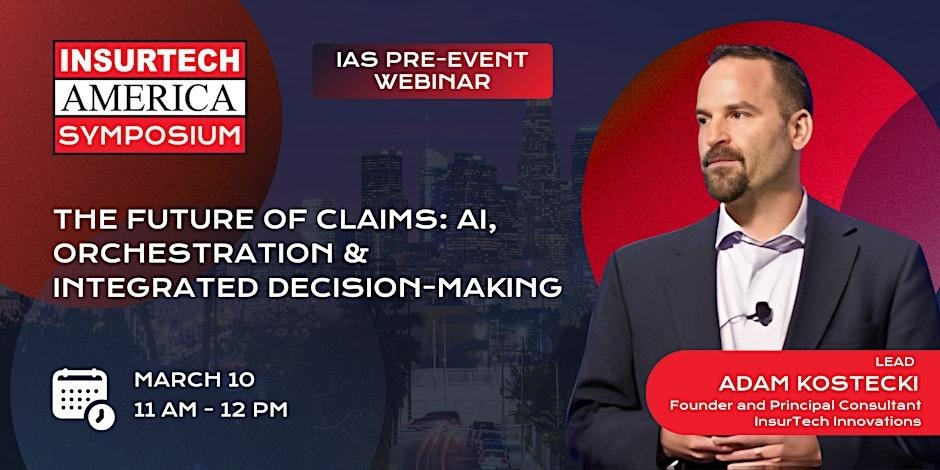 INSURTECH
AMERICA
SYMPOSIUM

IAS PRE-EVENT WEBINAR

THE FUTURE OF CLAIMS: AI, ORCHESTRATION & INTEGRATED DECISION-MAKING

MARCH 10
11 AM - 12 PM

LEAD
ADAM KOSTECKI
Founder and Principal Consultant
InsurTech Innovations